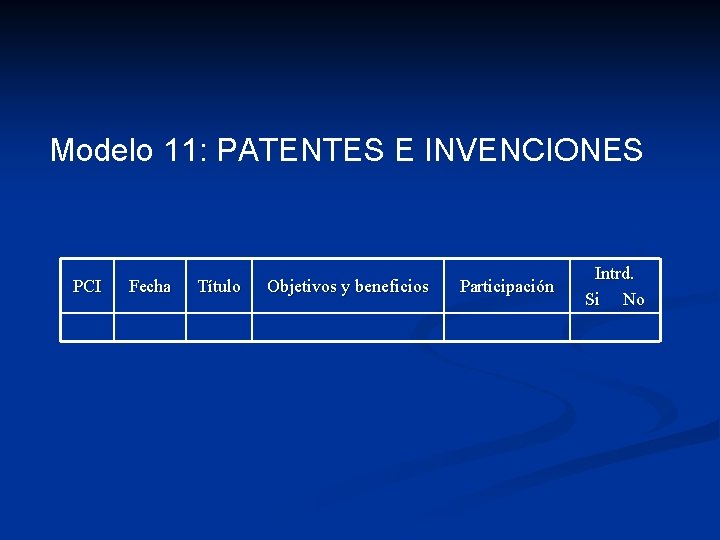 Modelo 11: PATENTES E INVENCIONES

| PCI | Fecha | Título | Objetivos y beneficios | Participación | Intrd. Si No |
|---|---|---|---|---|---|
| | | | | | |